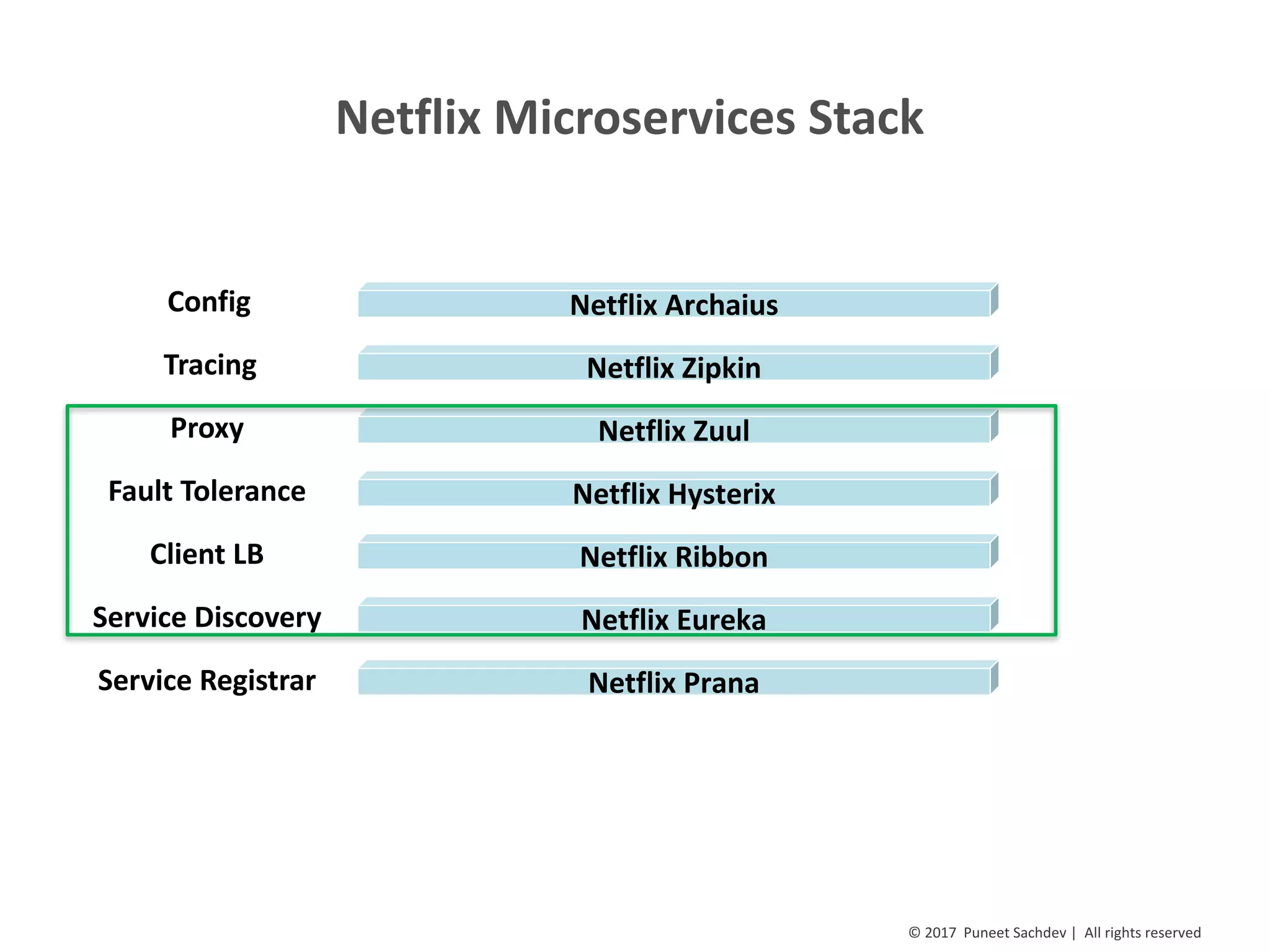 Netflix Microservices Stack

Config Netflix Archaius

Tracing Netflix Zipkin

Proxy Netflix Zuul

Fault Tolerance Netflix Hysterix

Client LB Netflix Ribbon

Service Discovery Netflix Eureka

Service Registrar Netflix Prana

© 2017 Puneet Sachdev | All rights reserved